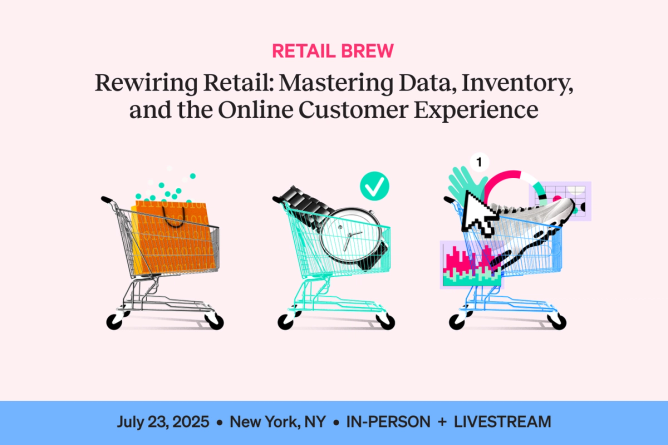 RETAIL BREW

Rewiring Retail: Mastering Data, Inventory, and the Online Customer Experience

1

July 23, 2025 • New York, NY • IN-PERSON + LIVESTREAM